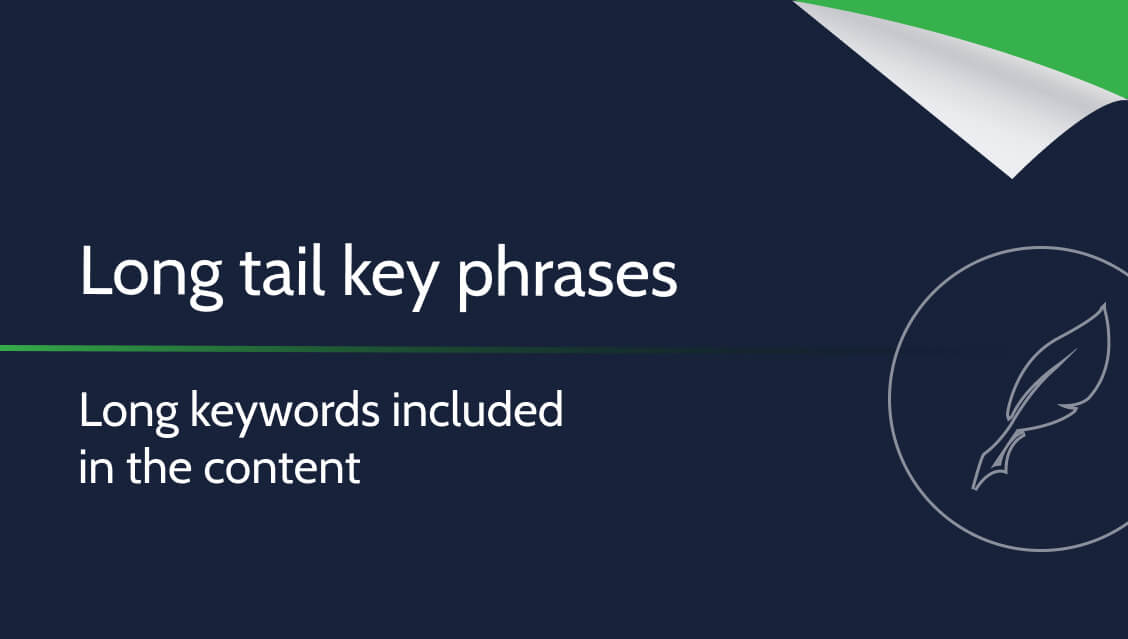 Long tail key phrases

Long keywords included in the content